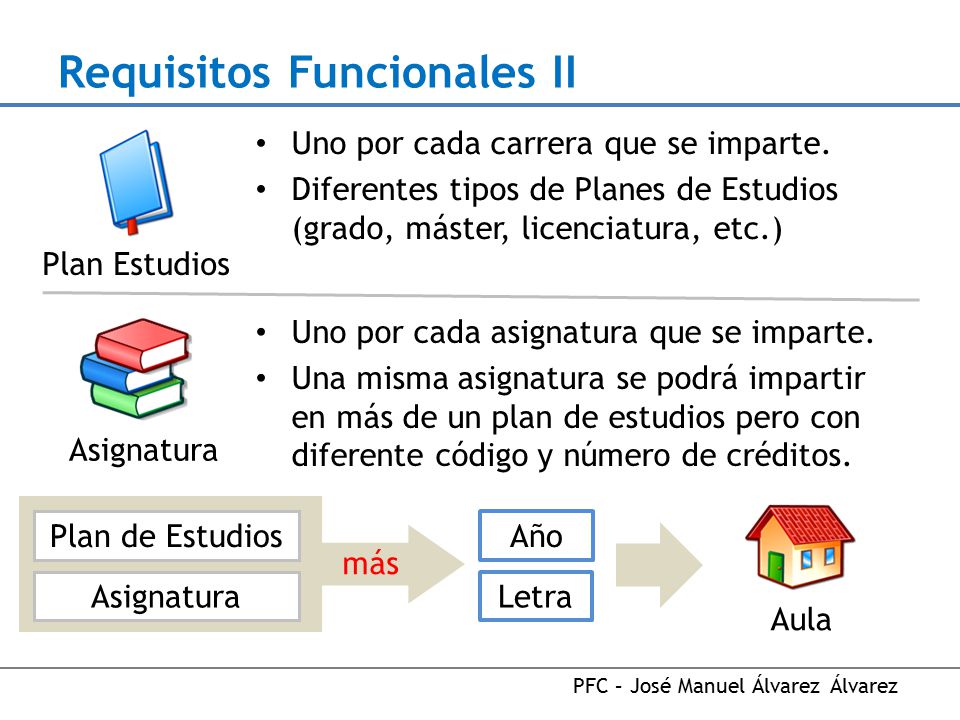 Requisitos Funcionales II

Plan Estudios

• Uno por cada carrera que se imparte.
• Diferentes tipos de Planes de Estudios (grado, máster, licenciatura, etc.)

Asignatura

• Uno por cada asignatura que se imparte.
• Una misma asignatura se podrá impartir en más de un plan de estudios pero con diferente código y número de créditos.

Plan de Estudios
Asignatura
más
Año
Letra
Aula

PFC – José Manuel Álvarez Álvarez